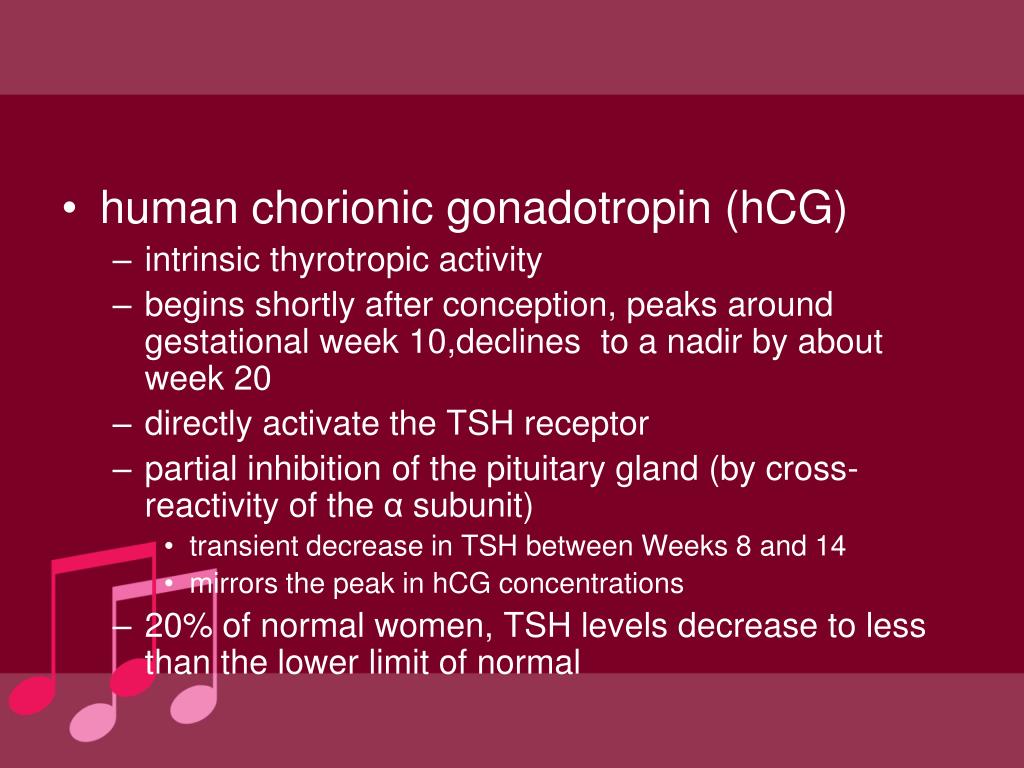 • human chorionic gonadotropin (hCG)
– intrinsic thyrotropic activity
– begins shortly after conception, peaks around gestational week 10,declines to a nadir by about week 20
– directly activate the TSH receptor
– partial inhibition of the pituitary gland (by cross-reactivity of the α subunit)
• transient decrease in TSH between Weeks 8 and 14
• mirrors the peak in hCG concentrations
– 20% of normal women, TSH levels decrease to less than the lower limit of normal